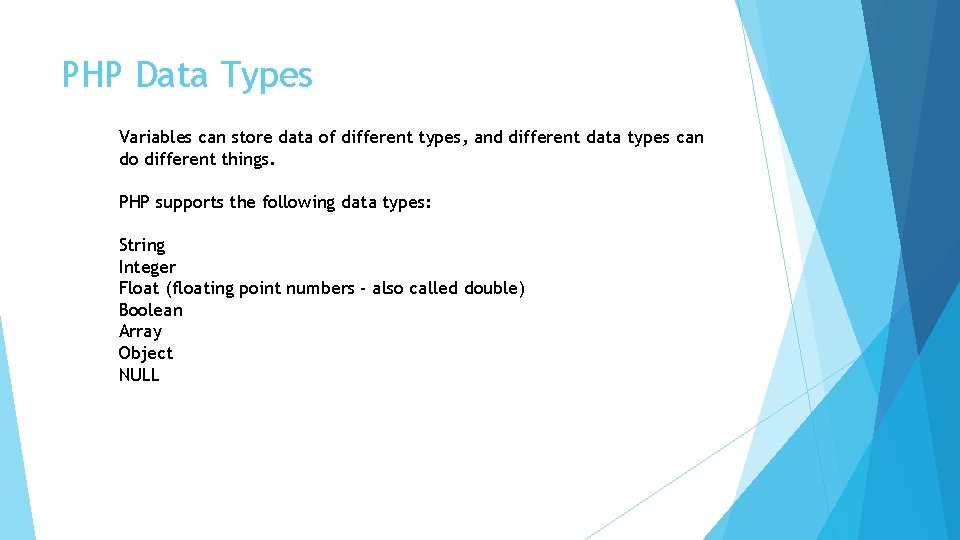 PHP Data Types

Variables can store data of different types, and different data types can do different things.

PHP supports the following data types:

String
Integer
Float (floating point numbers - also called double)
Boolean
Array
Object
NULL